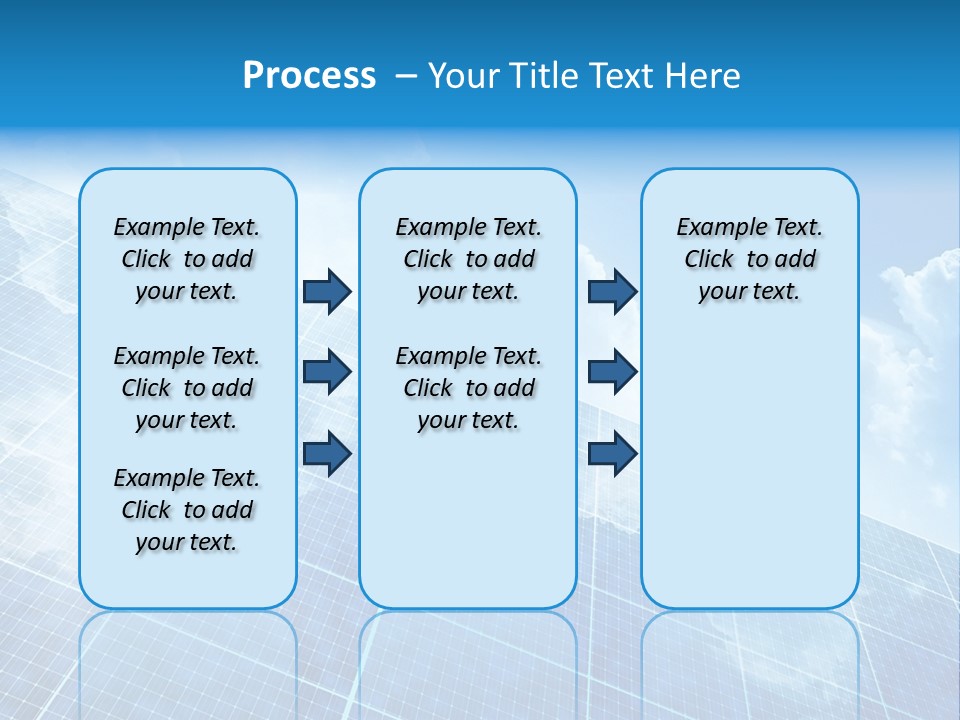 Process – Your Title Text Here

Example Text. Click to add your text.

Example Text. Click to add your text.

Example Text. Click to add your text.

Example Text. Click to add your text.

Example Text. Click to add your text.

Example Text. Click to add your text.